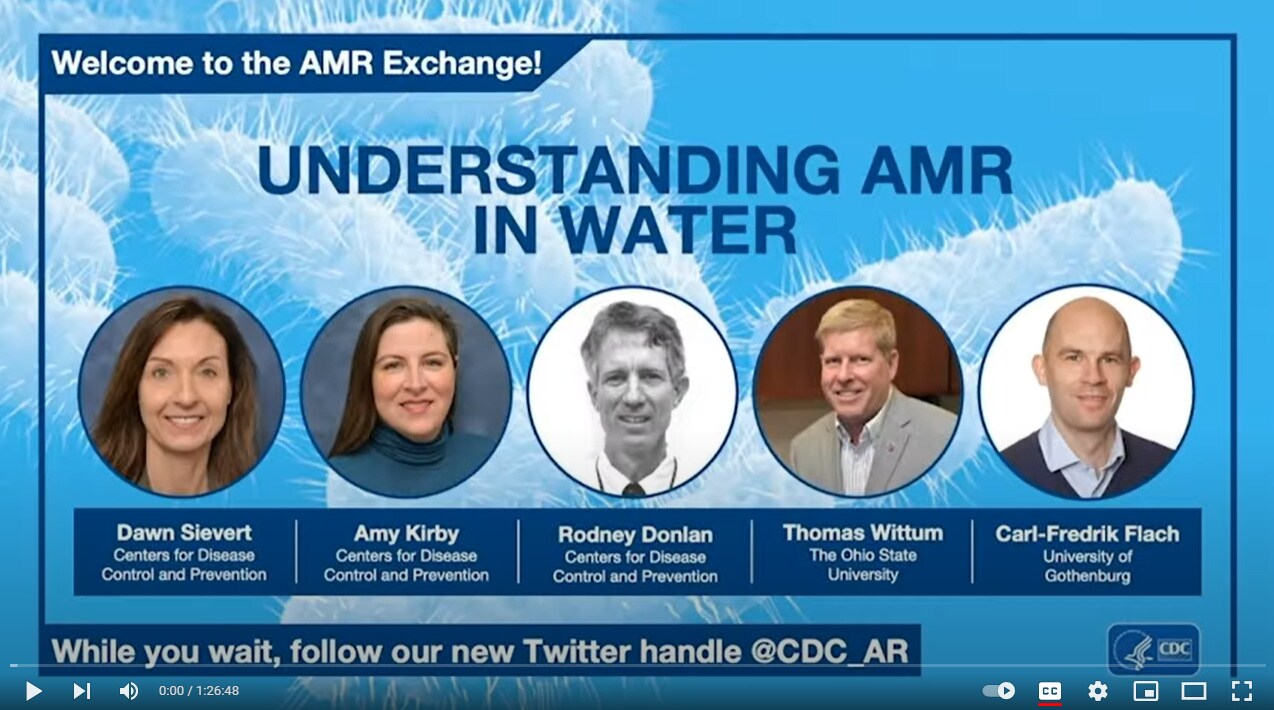 Welcome to the AMR Exchange!

UNDERSTANDING AMR IN WATER

Dawn Sievert
Centers for Disease Control and Prevention

Amy Kirby
Centers for Disease Control and Prevention

Rodney Donlan
Centers for Disease Control and Prevention

Thomas Wittum
The Ohio State University

Carl-Fredrik Flach
University of Gothenburg

While you wait, follow our new Twitter handle @CDC_AR

CDC

0:00 / 1:26:48

CC